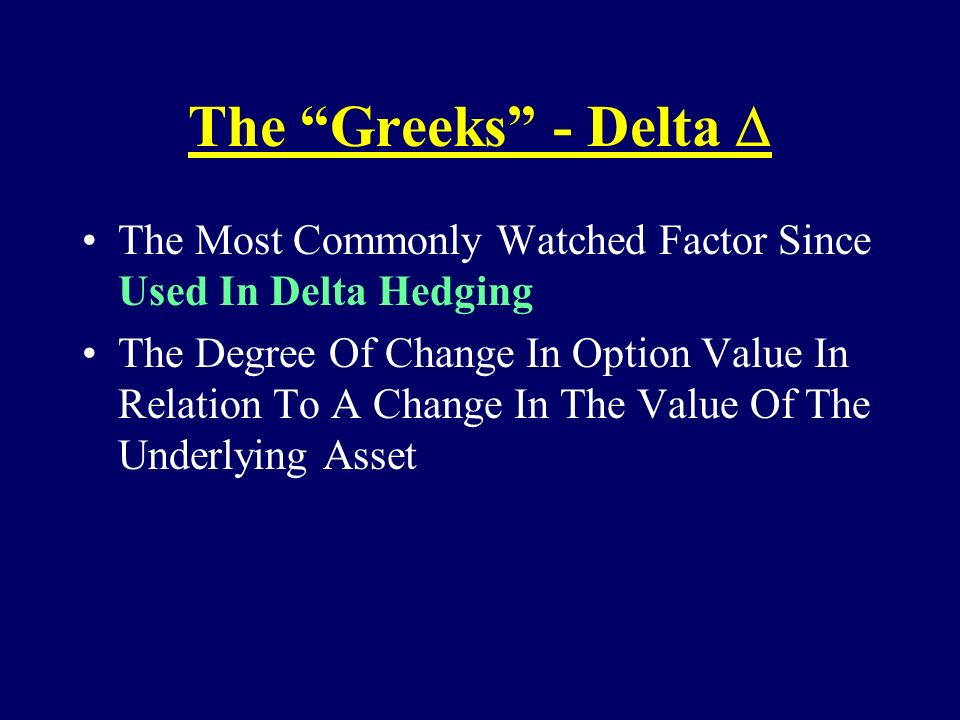 The “Greeks” - Delta $\Delta$

• The Most Commonly Watched Factor Since Used In Delta Hedging

• The Degree Of Change In Option Value In Relation To A Change In The Value Of The Underlying Asset